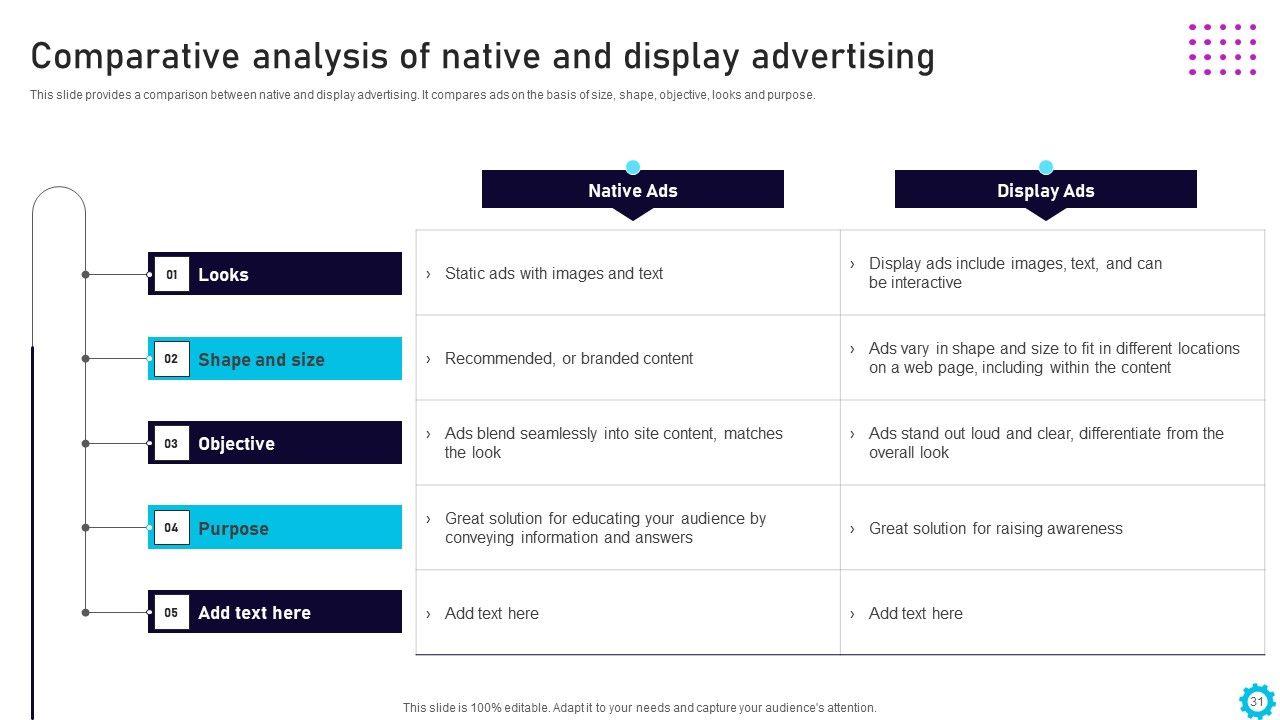 Comparative analysis of native and display advertising

This slide provides a comparison between native and display advertising. It compares ads on the basis of size, shape, objective, looks and purpose.

| | Native Ads | Display Ads |
|---|---|---|
| 01 Looks | › Static ads with images and text | › Display ads include images, text, and can be interactive |
| 02 Shape and size | › Recommended, or branded content | › Ads vary in shape and size to fit in different locations on a web page, including within the content |
| 03 Objective | › Ads blend seamlessly into site content, matches the look | › Ads stand out loud and clear, differentiate from the overall look |
| 04 Purpose | › Great solution for educating your audience by conveying information and answers | › Great solution for raising awareness |
| 05 Add text here | › Add text here | › Add text here |

This slide is 100% editable. Adapt it to your needs and capture your audience's attention.

31